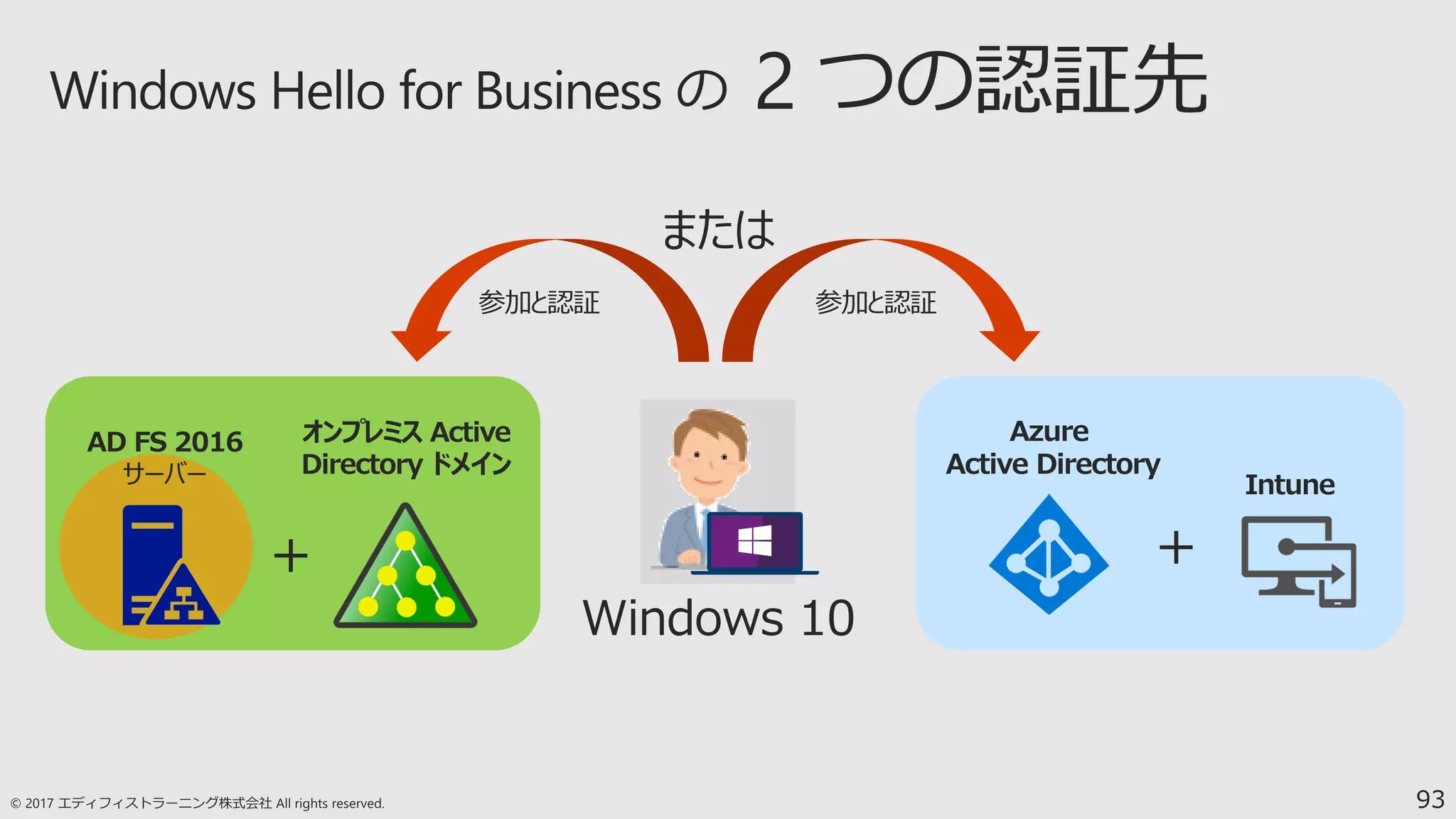 Windows Hello for Business の 2 つの認証先

または

参加と認証

参加と認証

AD FS 2016 サーバー

＋

オンプレミス Active Directory ドメイン

Windows 10

Azure Active Directory

＋

Intune

© 2017 エディフィストラーニング株式会社 All rights reserved.

93